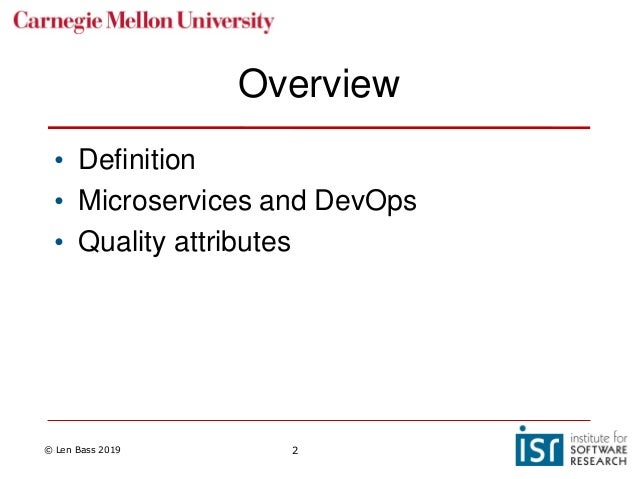 Carnegie Mellon University

Overview

• Definition
• Microservices and DevOps
• Quality attributes

© Len Bass 2019

2

isr institute for SOFTWARE RESEARCH